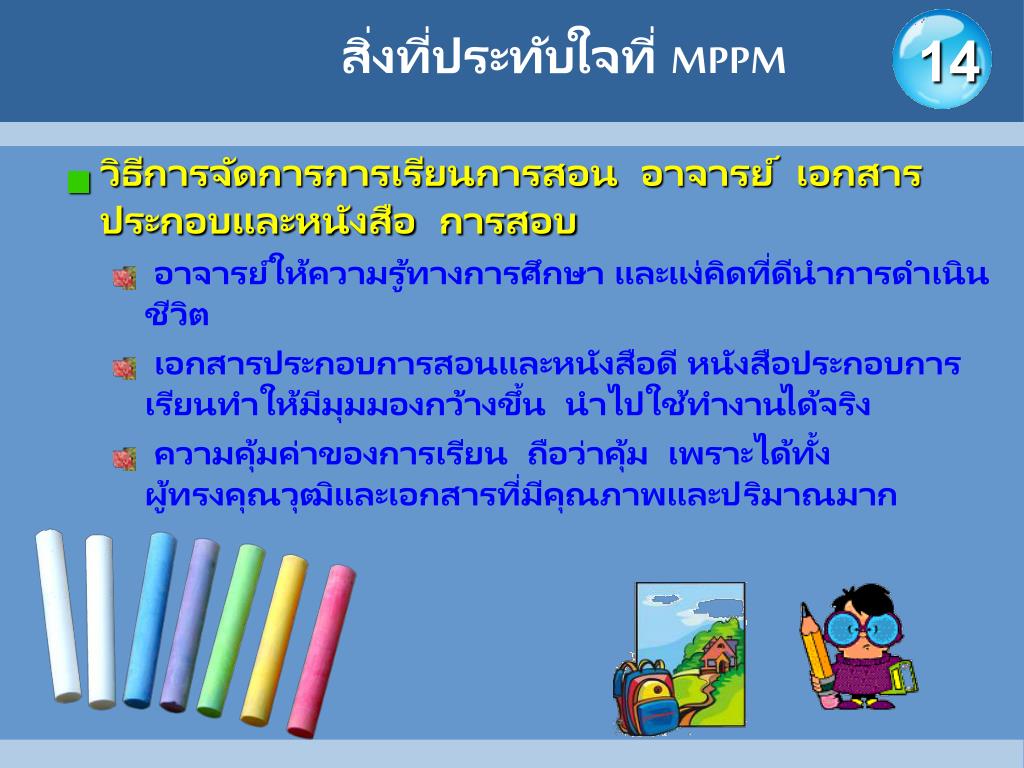 สิ่งที่ประทับใจที่ MPPM

14

วิธีการจัดการการเรียนการสอน อาจารย์ เอกสารประกอบและหนังสือ การสอบ

อาจารย์ให้ความรู้ทางการศึกษา และแง่คิดที่ดีนำการดำเนินชีวิต

เอกสารประกอบการสอนและหนังสือดี หนังสือประกอบการเรียนทำให้มีมุมมองกว้างขึ้น นำไปใช้ทำงานได้จริง

ความคุ้มค่าของการเรียน ถือว่าคุ้ม เพราะได้ทั้งผู้ทรงคุณวุฒิและเอกสารที่มีคุณภาพและปริมาณมาก